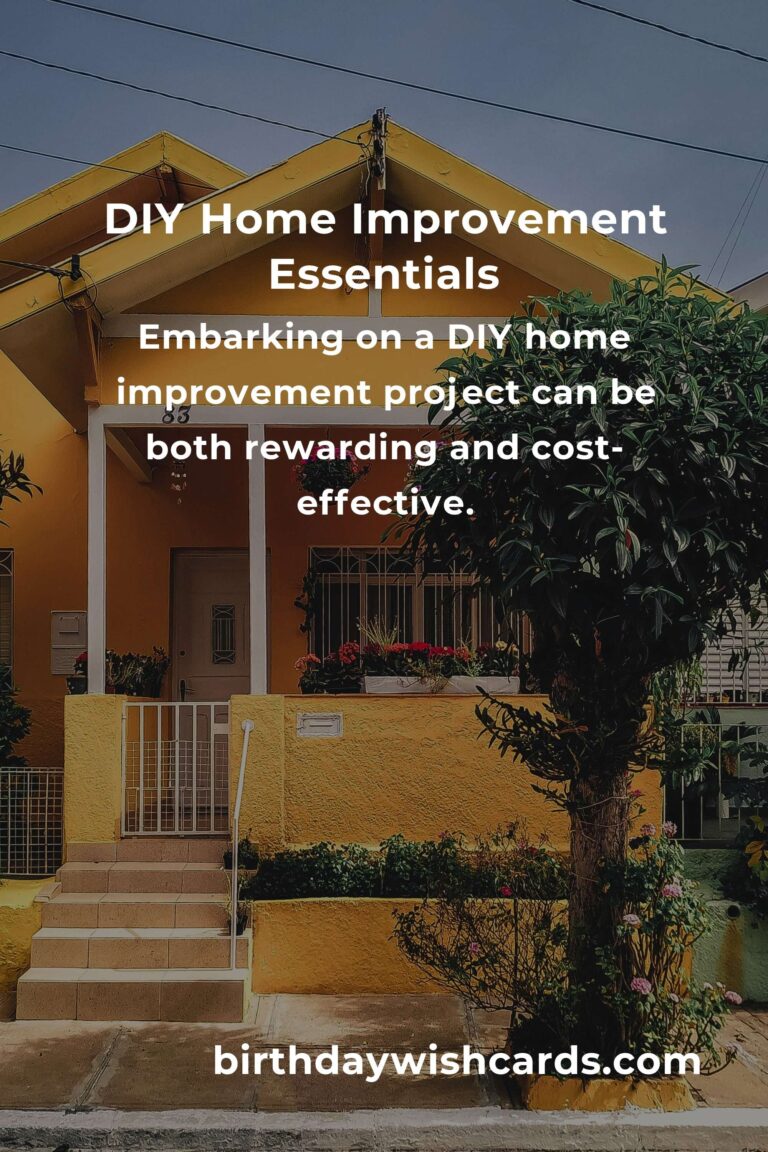 DIY Home Improvement Essentials

Embarking on a DIY home improvement project can be both rewarding and cost-effective.

83

birthdaywishcards.com